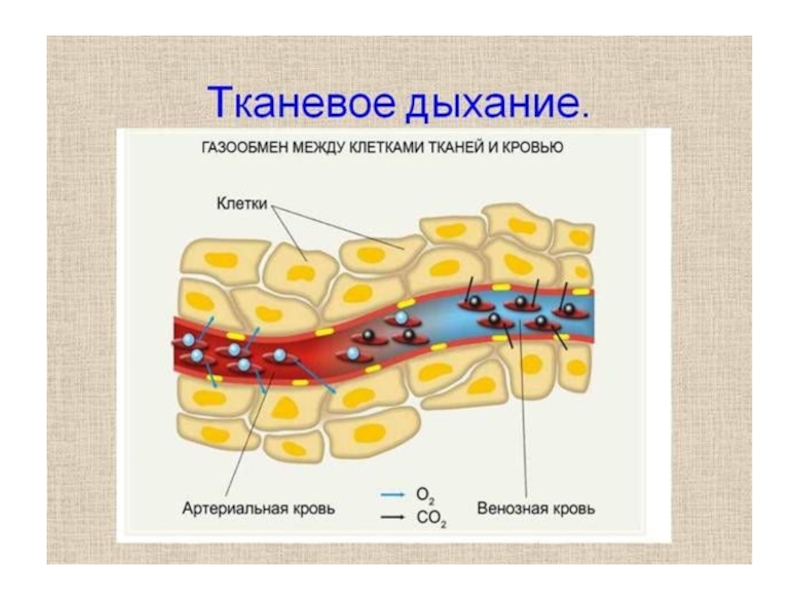 Тканевое дыхание.

ГАЗООБМЕН МЕЖДУ КЛЕТКАМИ ТКАНЕЙ И КРОВЬЮ

Клетки

Артериальная кровь

$O_2$

$CO_2$

Венозная кровь